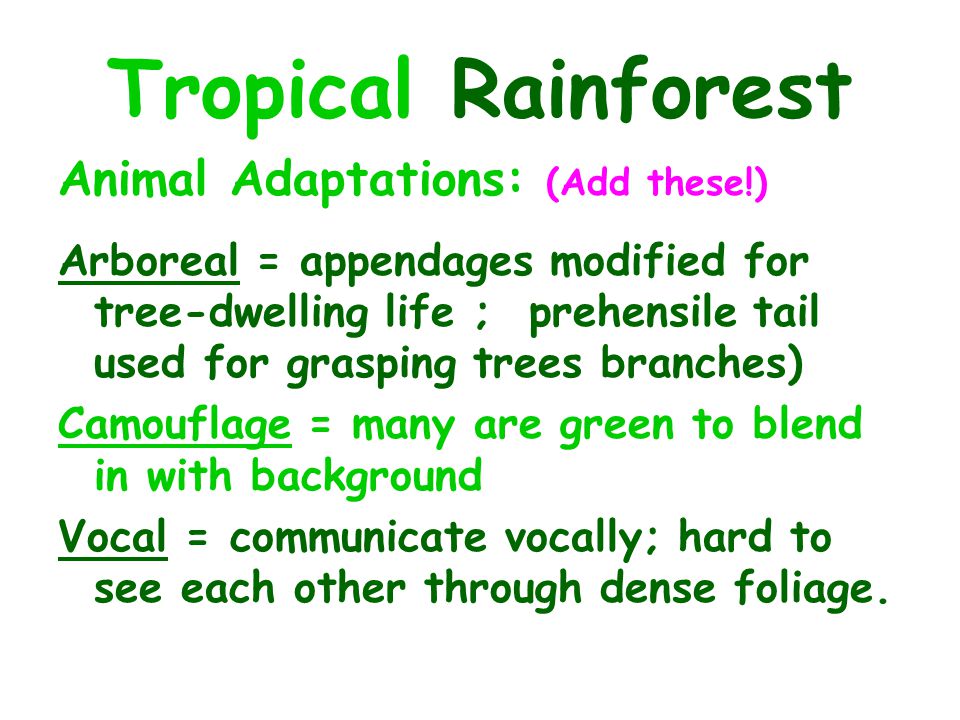 Tropical Rainforest

Animal Adaptations: (Add these!)

Arboreal = appendages modified for tree-dwelling life ; prehensile tail used for grasping trees branches)

Camouflage = many are green to blend in with background

Vocal = communicate vocally; hard to see each other through dense foliage.